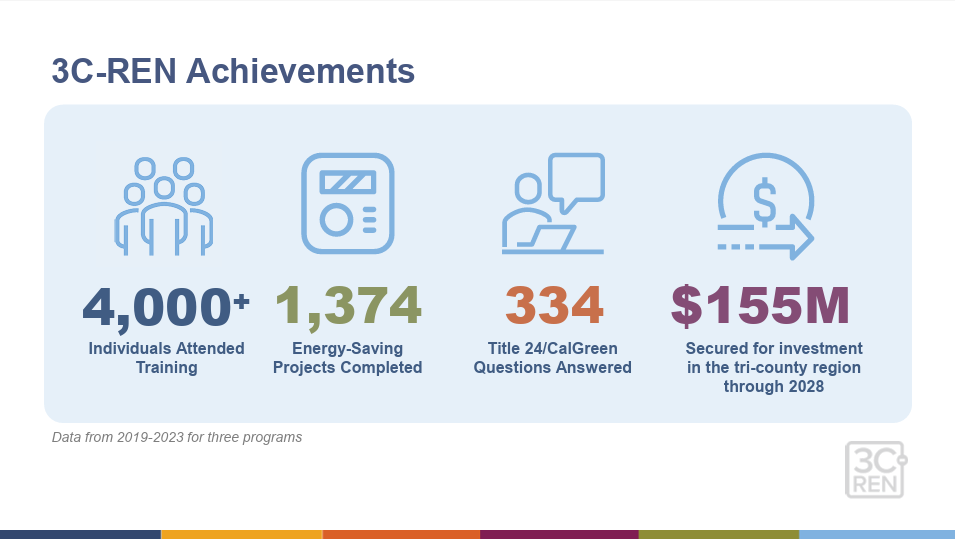 3C-REN Achievements

4,000+
Individuals Attended Training

1,374
Energy-Saving Projects Completed

334
Title 24/CalGreen Questions Answered

$155M
Secured for investment in the tri-county region through 2028

Data from 2019-2023 for three programs

3C REN